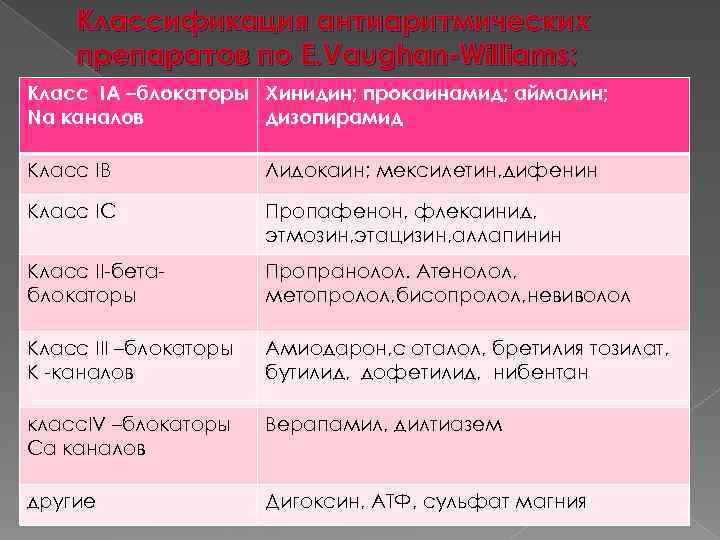 Классификация антиаритмических препаратов по E.Vaughan-Williams:

| Класс IA –блокаторы Na каналов | Хинидин; прокаинамид; аймалин; дизопирамид |
|---|---|
| Класс IB | Лидокаин; мексилетин,дифенин |
| Класс IC | Пропафенон, флекаинид, этмозин,этацизин,аллапинин |
| Класс II-бета-блокаторы | Пропранолол, Атенолол, метопролол,бисопролол,невиволол |
| Класс III –блокаторы К -каналов | Амиодарон,с оталол, бретилия тозилат, бутилид, дофетилид, нибентан |
| классIV –блокаторы Са каналов | Верапамил, дилтиазем |
| другие | Дигоксин, АТФ, сульфат магния |